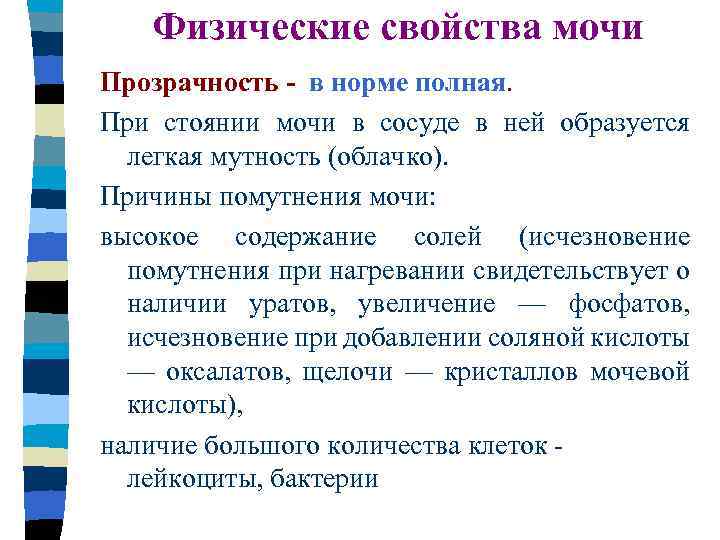 Физические свойства мочи

Прозрачность - в норме полная.

При стоянии мочи в сосуде в ней образуется легкая мутность (облачко).

Причины помутнения мочи:

высокое содержание солей (исчезновение помутнения при нагревании свидетельствует о наличии уратов, увеличение — фосфатов, исчезновение при добавлении соляной кислоты — оксалатов, щелочи — кристаллов мочевой кислоты),

наличие большого количества клеток - лейкоциты, бактерии